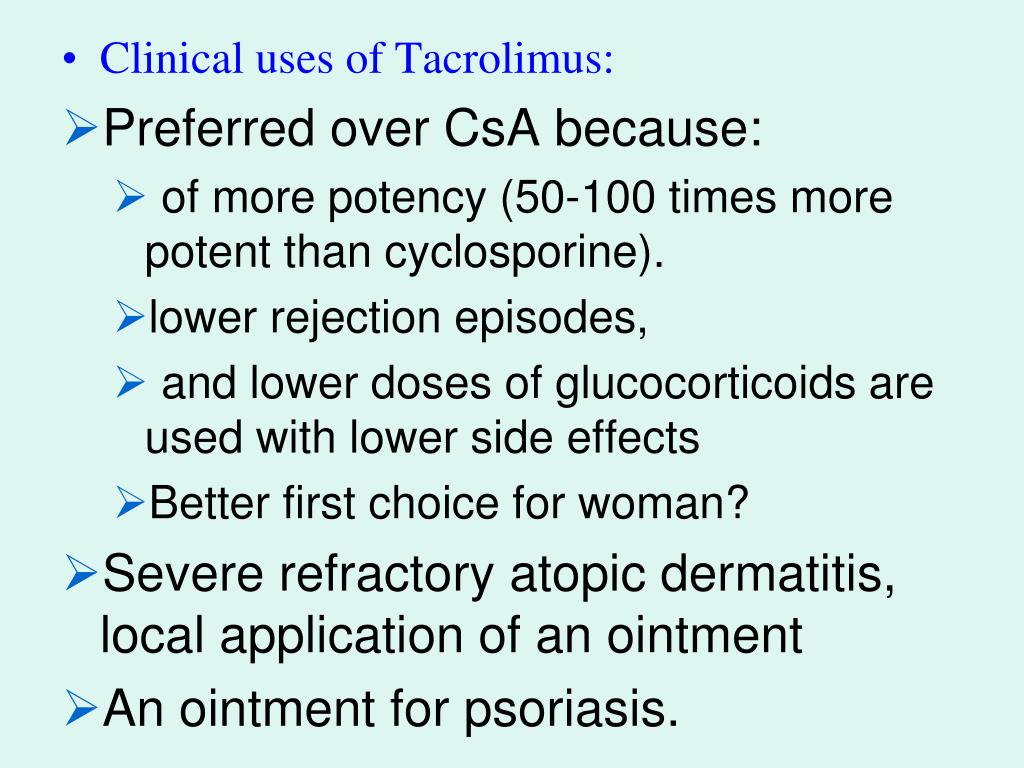 • Clinical uses of Tacrolimus:

➢Preferred over CsA because:

➢ of more potency (50-100 times more potent than cyclosporine).

➢lower rejection episodes,

➢ and lower doses of glucocorticoids are used with lower side effects

➢Better first choice for woman?

➢Severe refractory atopic dermatitis, local application of an ointment

➢An ointment for psoriasis.